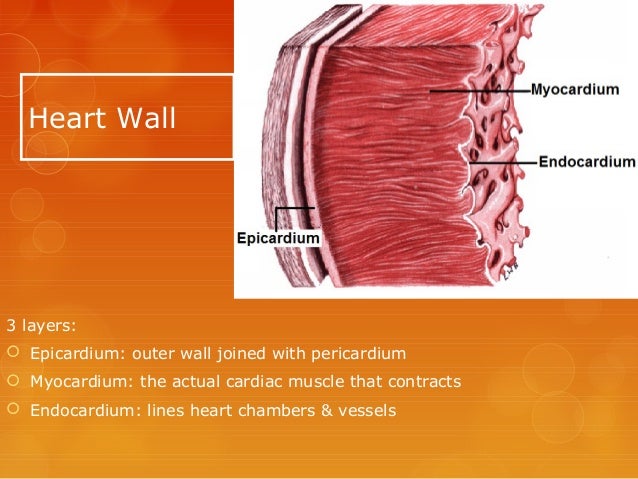 Heart Wall

Myocardium

Endocardium

Epicardium

3 layers:

Epicardium: outer wall joined with pericardium

Myocardium: the actual cardiac muscle that contracts

Endocardium: lines heart chambers & vessels